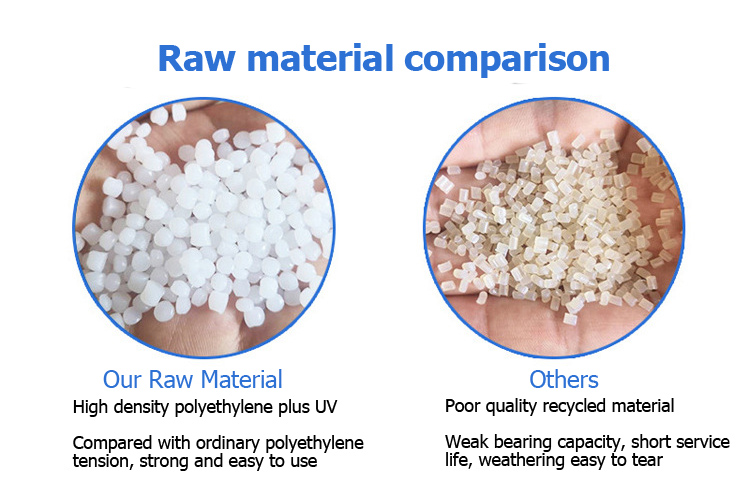 Raw material comparison

Our Raw Material

High density polyethylene plus UV

Compared with ordinary polyethylene tension, strong and easy to use

Others

Poor quality recycled material

Weak bearing capacity, short service life, weathering easy to tear